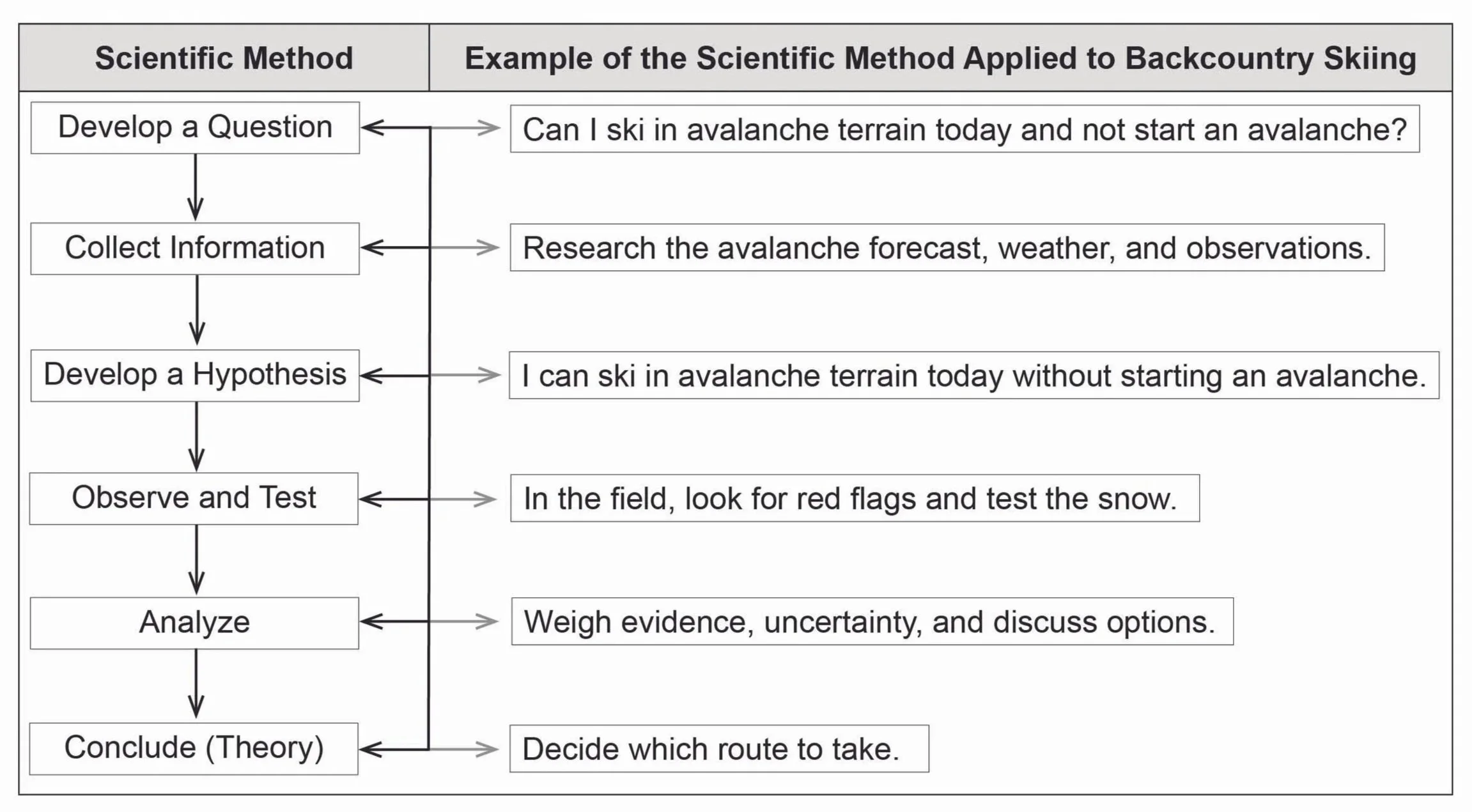 | Scientific Method | Example of the Scientific Method Applied to Backcountry Skiing |
|---|---|
| Develop a Question | Can I ski in avalanche terrain today and not start an avalanche? |
| Collect Information | Research the avalanche forecast, weather, and observations. |
| Develop a Hypothesis | I can ski in avalanche terrain today without starting an avalanche. |
| Observe and Test | In the field, look for red flags and test the snow. |
| Analyze | Weigh evidence, uncertainty, and discuss options. |
| Conclude (Theory) | Decide which route to take. |